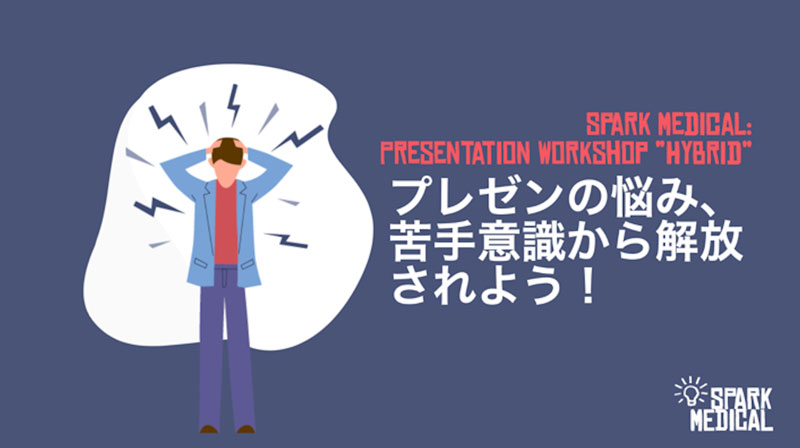 SPARK MEDICAL:
PRESENTATION WORKSHOP "HYBRID"

プレゼンの悩み、苦手意識から解放されよう！

SPARK MEDICAL